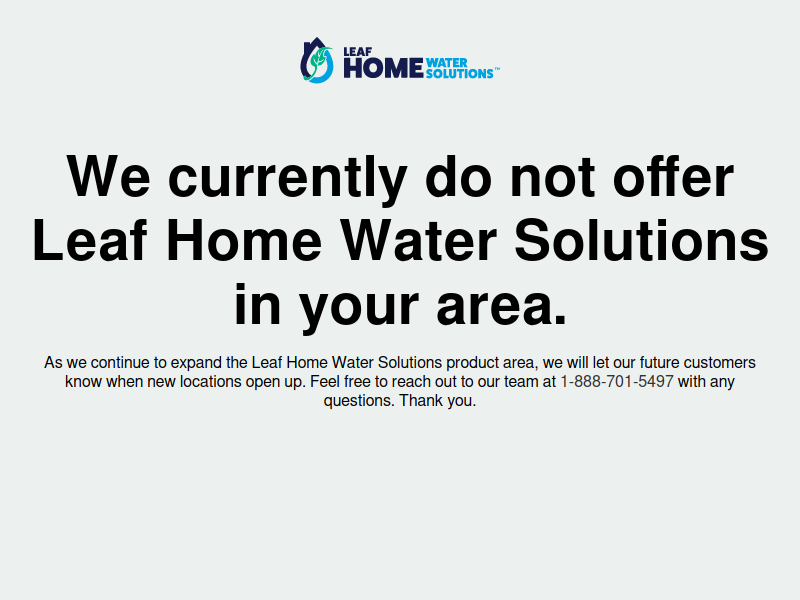 LEAF HOME WATER SOLUTIONS™

We currently do not offer Leaf Home Water Solutions in your area.

As we continue to expand the Leaf Home Water Solutions product area, we will let our future customers know when new locations open up. Feel free to reach out to our team at 1-888-701-5497 with any questions. Thank you.